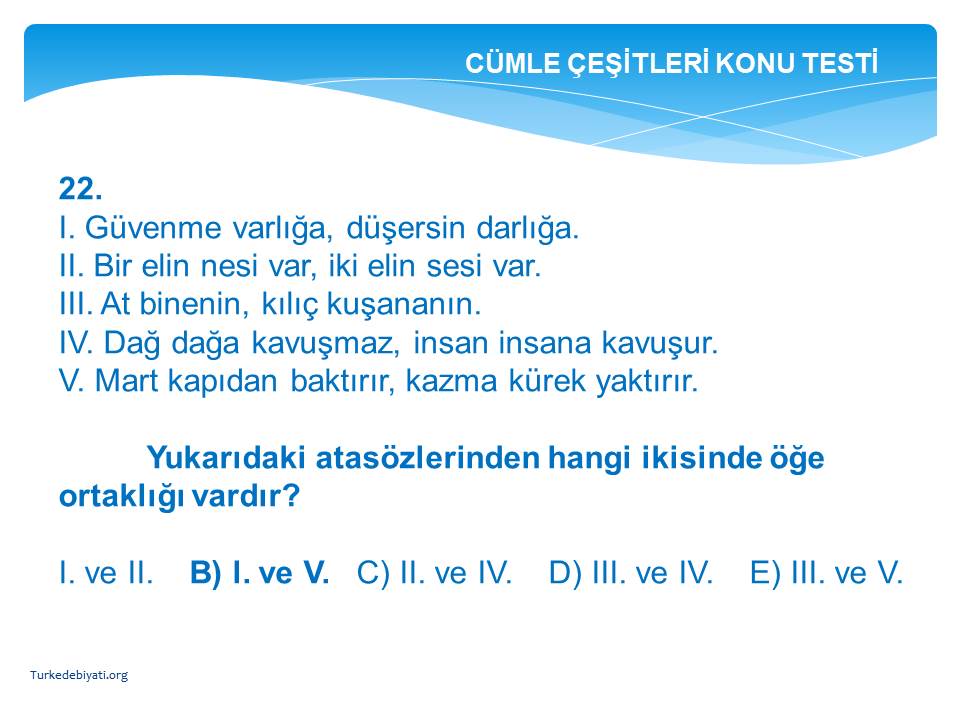 CÜMLE ÇEŞİTLERİ KONU TESTİ

22.
I. Güvenme varlığa, düşersin darlığa.
II. Bir elin nesi var, iki elin sesi var.
III. At binenin, kılıç kuşananın.
IV. Dağ dağa kavuşmaz, insan insana kavuşur.
V. Mart kapıdan baktırır, kazma kürek yaktırır.

Yukarıdaki atasözlerinden hangi ikisinde öğe ortaklığı vardır?

I. ve II. B) I. ve V. C) II. ve IV. D) III. ve IV. E) III. ve V.

Turkedebiyati.org